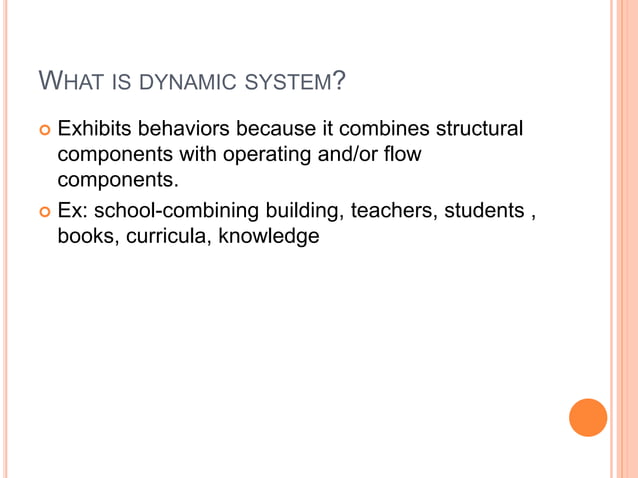 WHAT IS DYNAMIC SYSTEM?

Exhibits behaviors because it combines structural components with operating and/or flow components.

Ex: school-combining building, teachers, students , books, curricula, knowledge